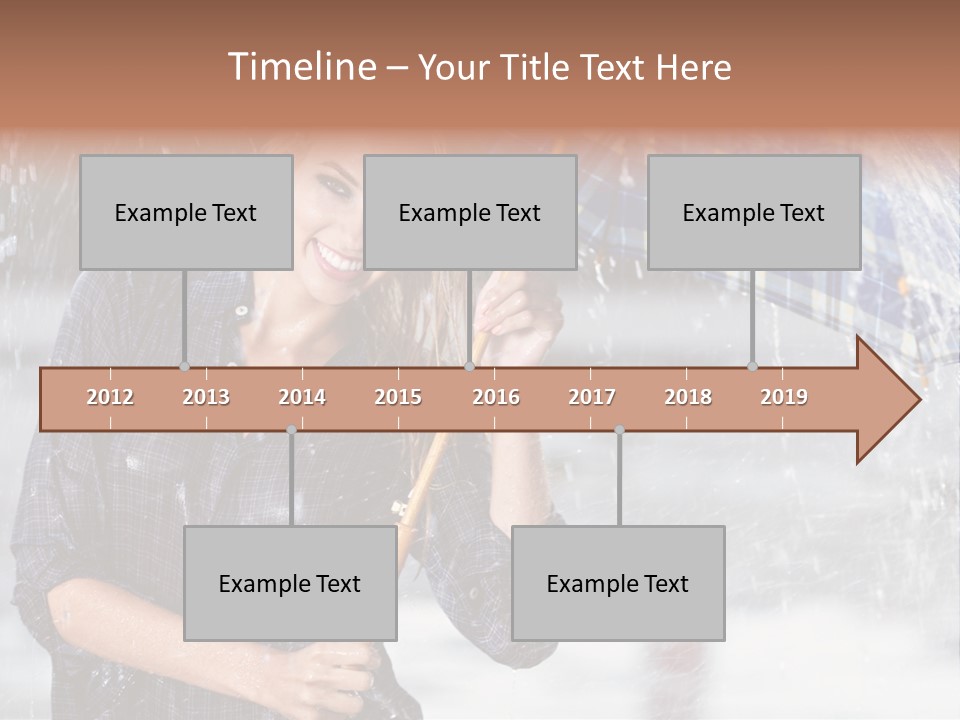 Timeline – Your Title Text Here

Example Text

Example Text

Example Text

2012 2013 2014 2015 2016 2017 2018 2019

Example Text

Example Text